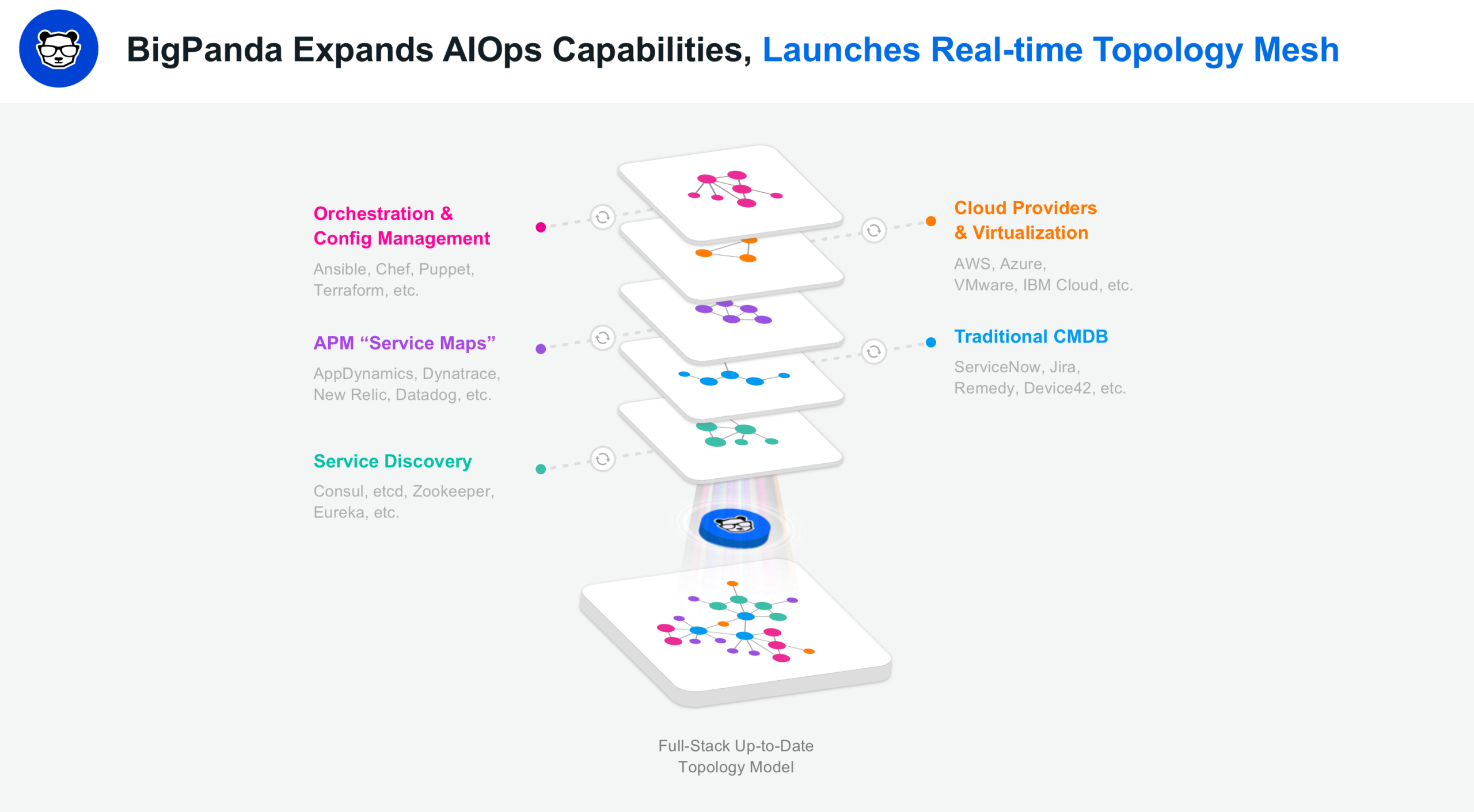 BigPanda Expands AIOps Capabilities, Launches Real-time Topology Mesh

Orchestration & Config Management

Ansible, Chef, Puppet, Terraform, etc.

APM “Service Maps”

AppDynamics, Dynatrace, New Relic, Datadog, etc.

Service Discovery

Consul, etcd, Zookeeper, Eureka, etc.

Cloud Providers & Virtualization

AWS, Azure, VMware, IBM Cloud, etc.

Traditional CMDB

ServiceNow, Jira, Remedy, Device42, etc.

Full-Stack Up-to-Date Topology Model